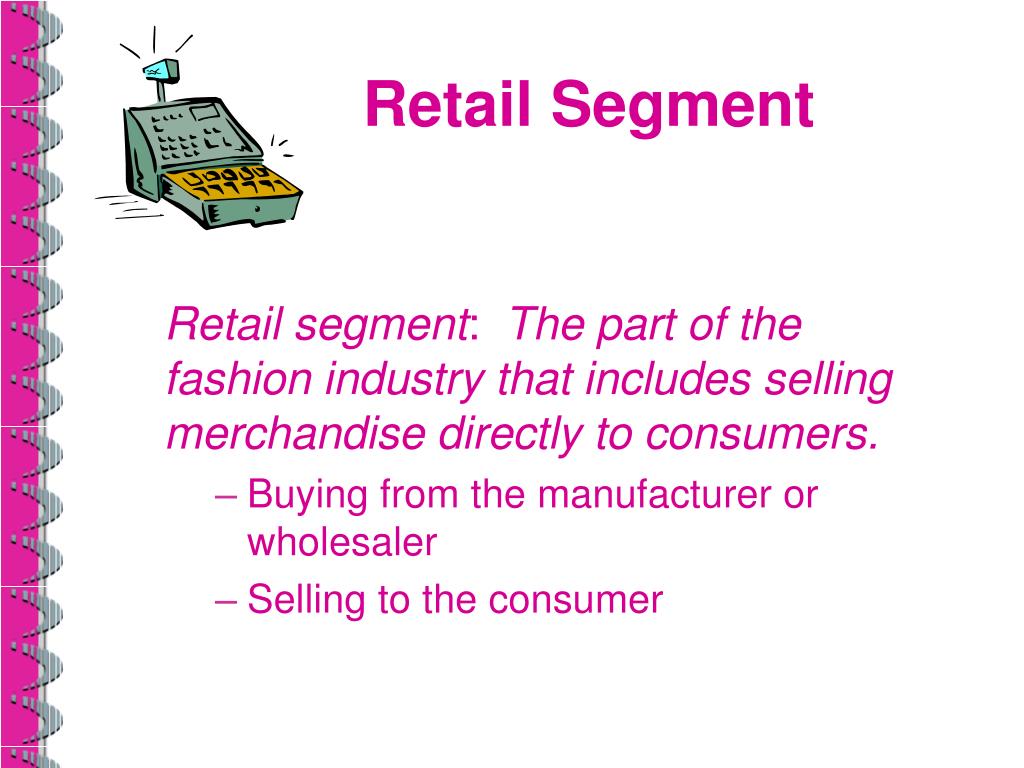 Retail Segment

Retail segment: The part of the fashion industry that includes selling merchandise directly to consumers.

– Buying from the manufacturer or wholesaler
– Selling to the consumer